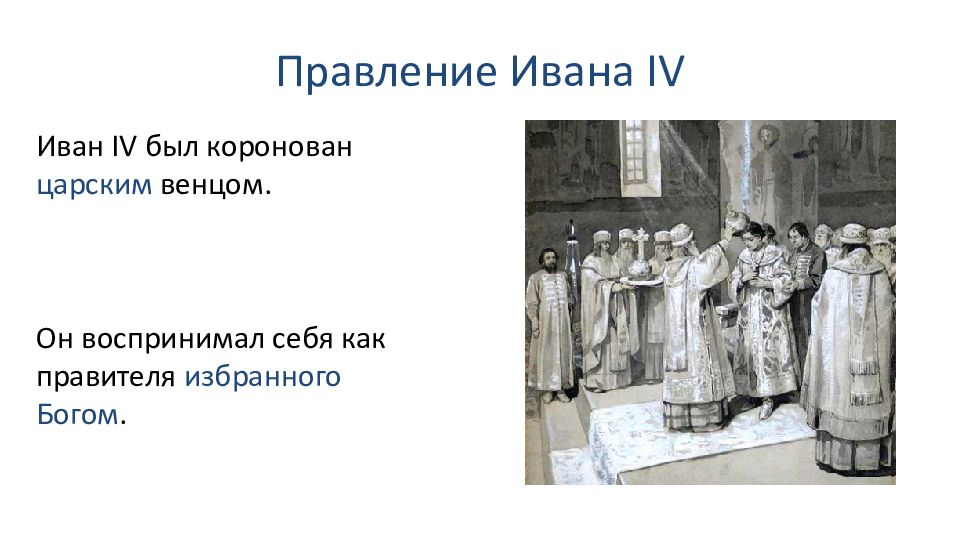 Правление Ивана IV

Иван IV был коронован царским венцом.

Он воспринимал себя как правителя избранного Богом.